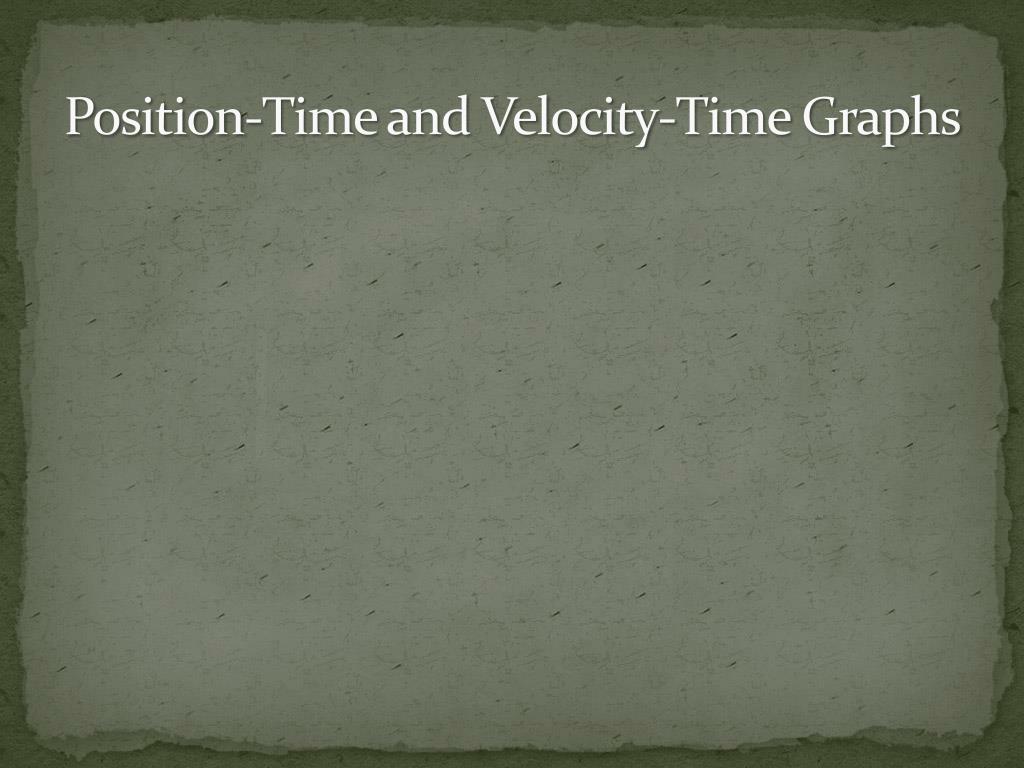 Position-Time and Velocity-Time Graphs